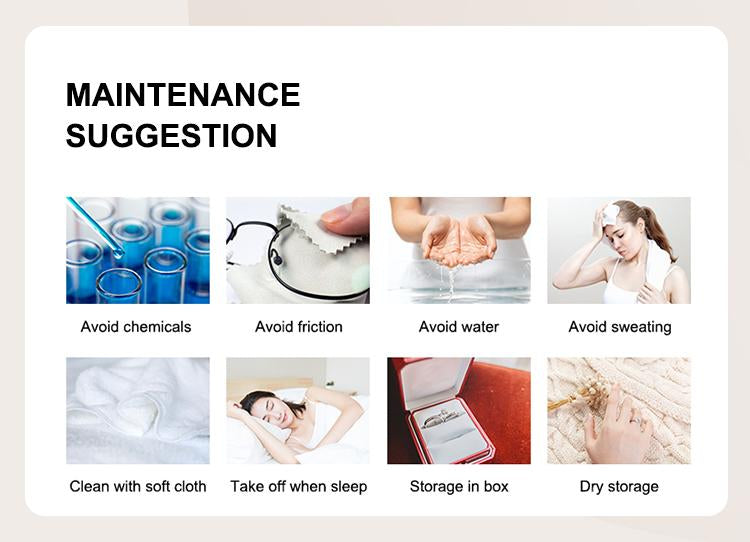 MAINTENANCE SUGGESTION

Avoid chemicals

Avoid friction

Avoid water

Avoid sweating

Clean with soft cloth

Take off when sleep

Storage in box

Dry storage